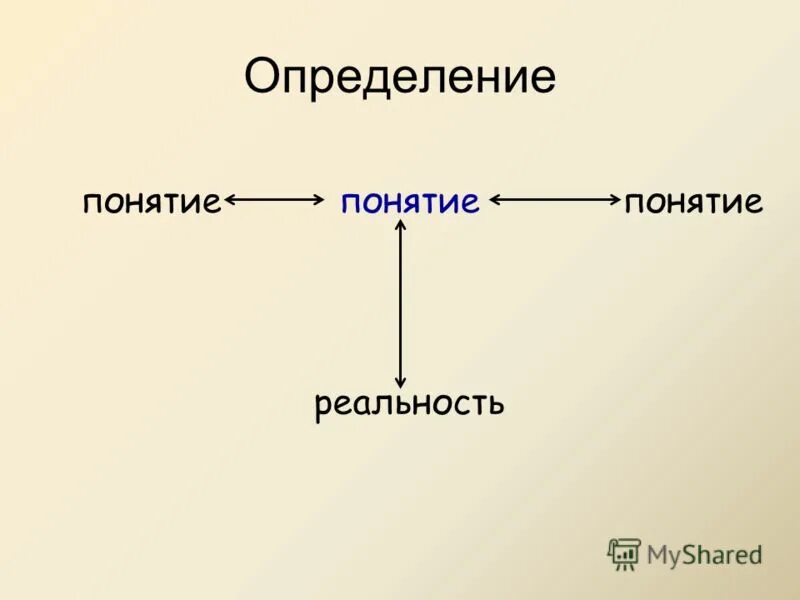 Определение

понятие понятие понятие

реальность

MyShared